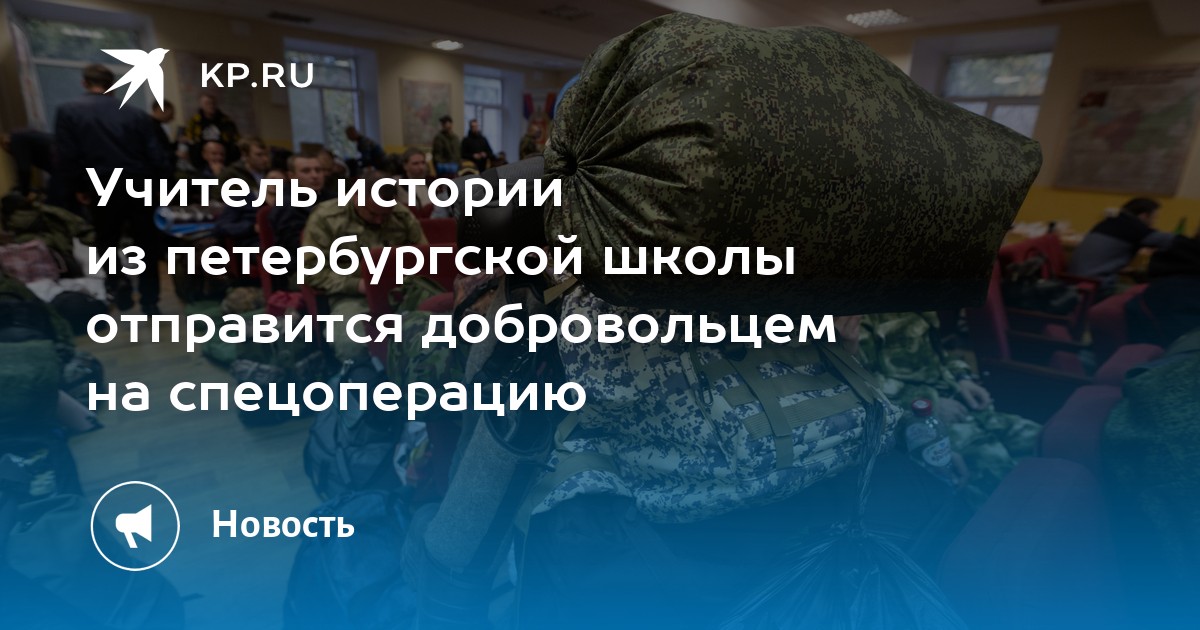 KP.RU

Учитель истории из петербургской школы отправится добровольцем на спецоперацию

Новость